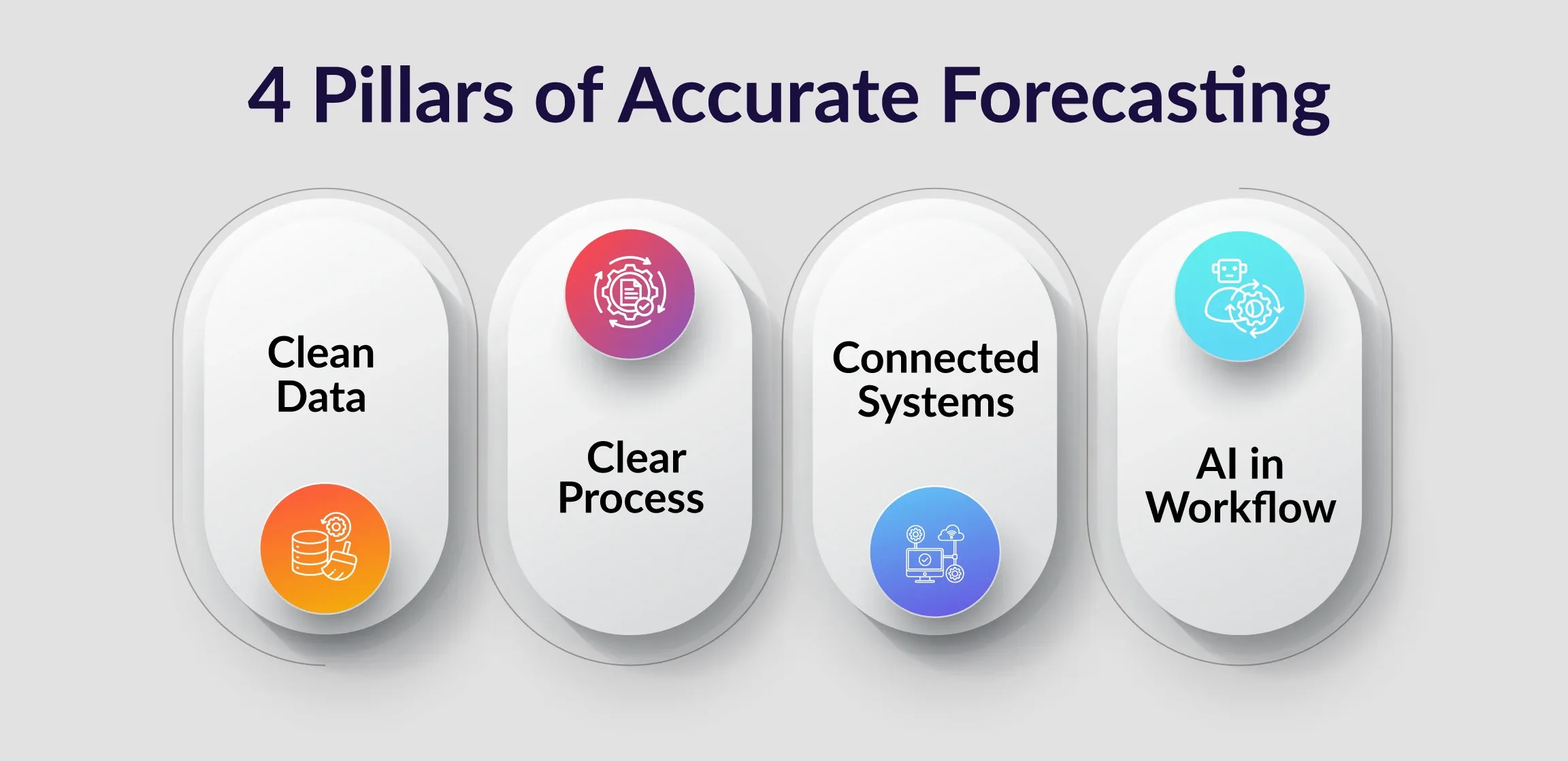 4 Pillars of Accurate Forecasting

Clean Data

Clear Process

Connected Systems

AI in Workflow